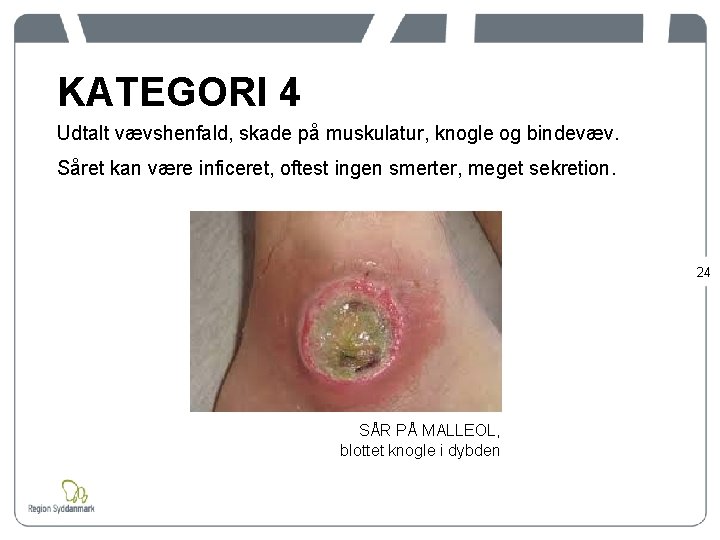 KATEGORI 4

Udtalt vævshenfald, skade på muskulatur, knogle og bindevæv.

Såret kan være inficeret, oftest ingen smerter, meget sekretion.

24

SÅR PÅ MALLEOL,
blottet knogle i dybden

Region Syddanmark